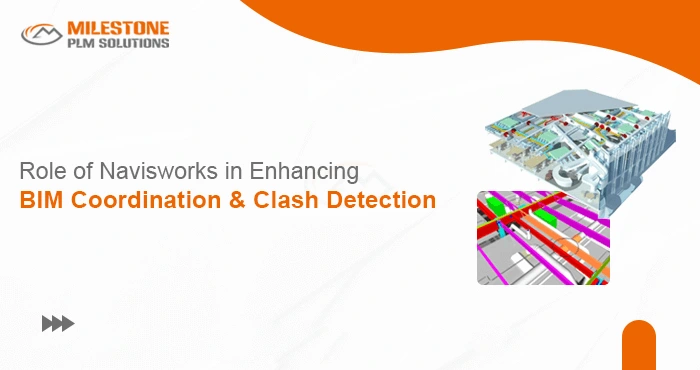 MILESTONE
PLM SOLUTIONS

Role of Navisworks in Enhancing
BIM Coordination & Clash Detection